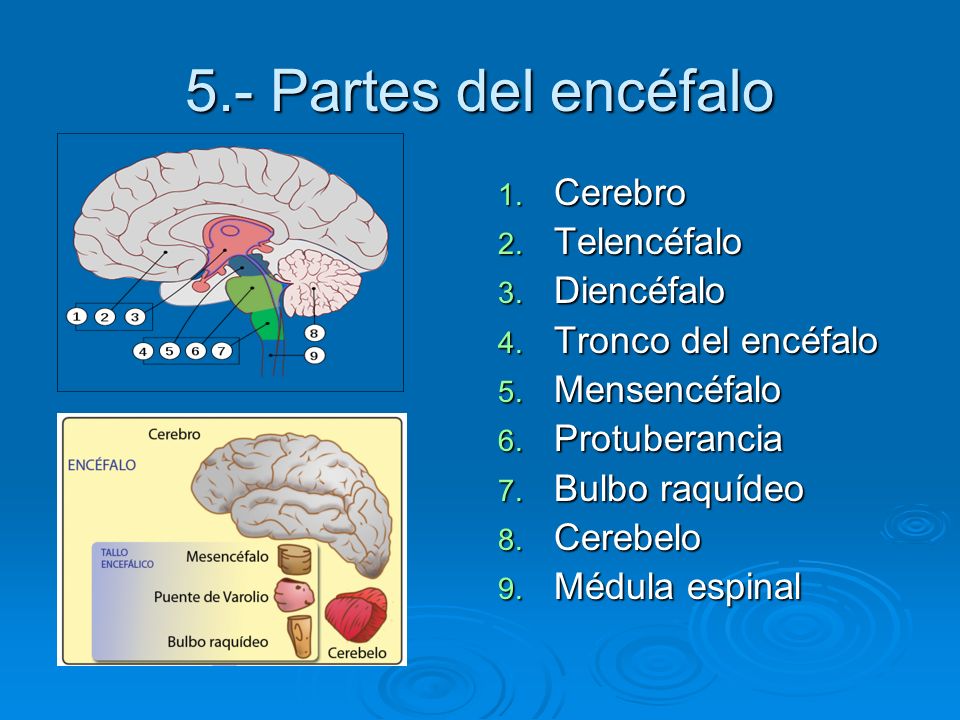 5.- Partes del encéfalo

1 2 3
4 5 6 7
8
9

Cerebro
ENCÉFALO
TALLO ENCEFÁLICO
Mesencéfalo
Puente de Varolio
Bulbo raquídeo
Cerebelo

1. Cerebro
2. Telencéfalo
3. Diencéfalo
4. Tronco del encéfalo
5. Mensencéfalo
6. Protuberancia
7. Bulbo raquídeo
8. Cerebelo
9. Médula espinal